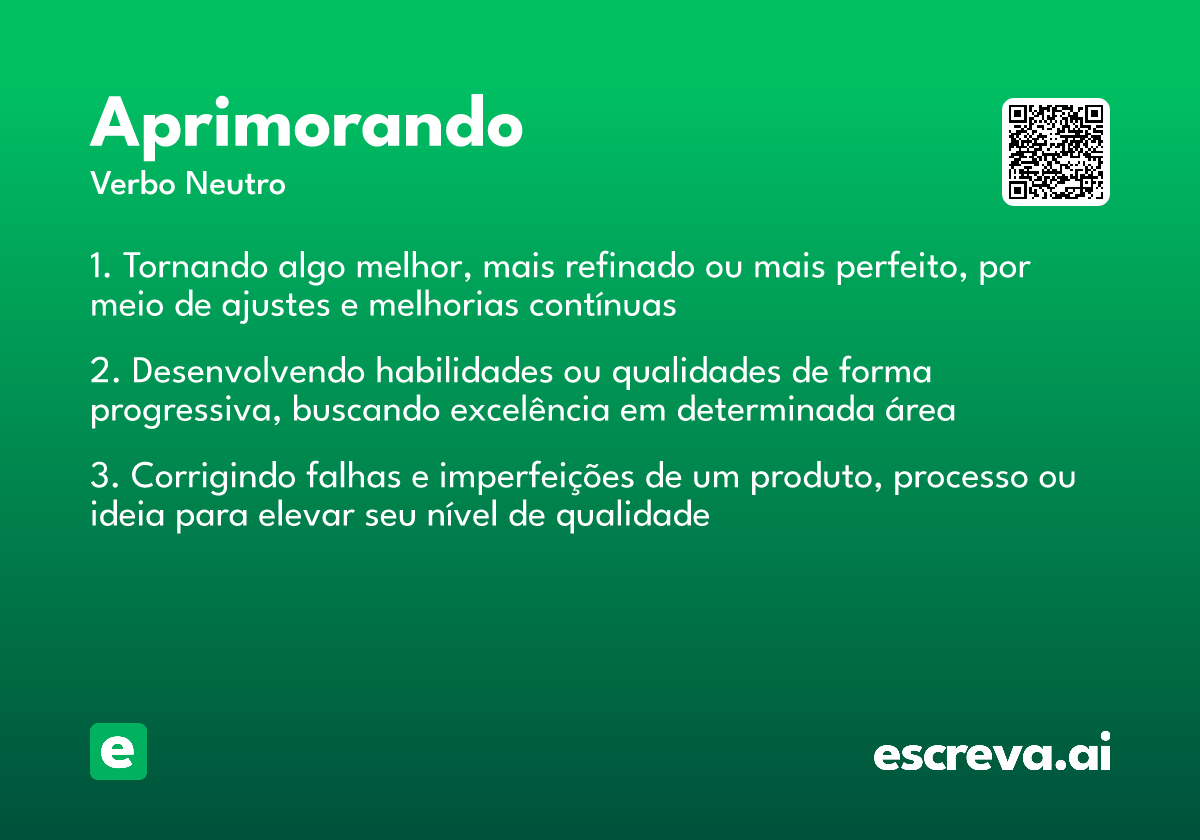 Aprimorando
Verbo Neutro

1. Tornando algo melhor, mais refinado ou mais perfeito, por meio de ajustes e melhorias contínuas

2. Desenvolvendo habilidades ou qualidades de forma progressiva, buscando excelência em determinada área

3. Corrigindo falhas e imperfeições de um produto, processo ou ideia para elevar seu nível de qualidade

e

escreva.ai